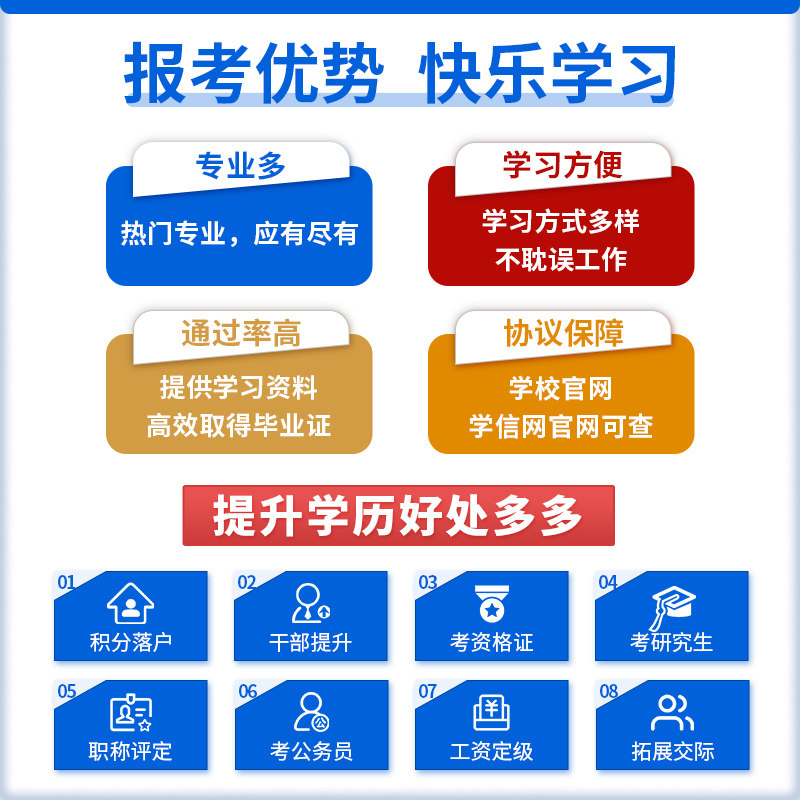 报考优势 快乐学习

专业多
热门专业，应有尽有

学习方便
学习方式多样
不耽误工作

通过率高
提供学习资料
高效取得毕业证

协议保障
学校官网
学信网官网可查

提升学历好处多多

01
积分落户

02
干部提升

03
考资格证

04
考研究生

05
职称评定

06
考公务员

07
工资定级

08
拓展交际